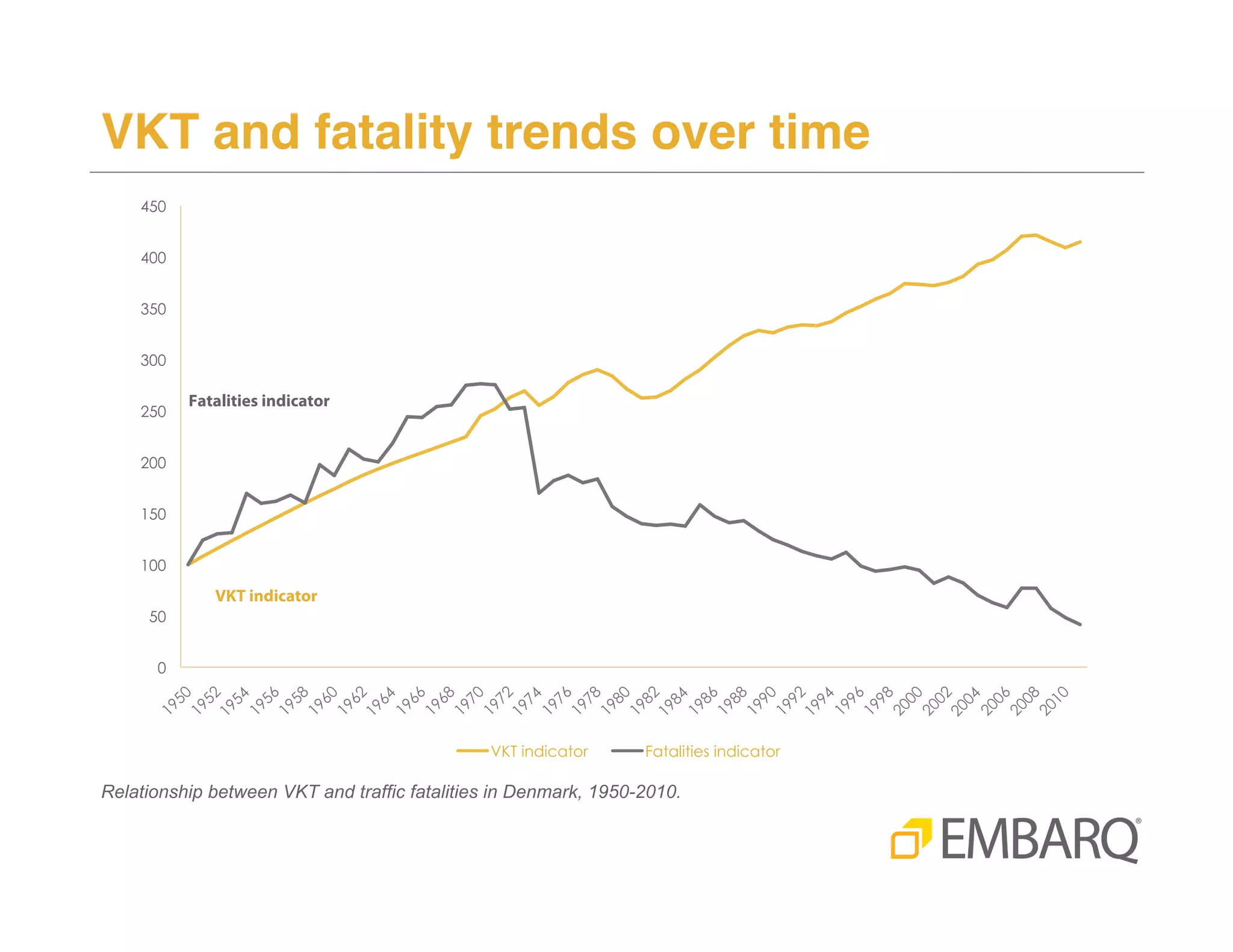 VKT and fatality trends over time

450
400
350
300
250
200
150
100
50
0

Fatalities indicator

VKT indicator

1950 1952 1954 1956 1958 1960 1962 1964 1966 1968 1970 1972 1974 1976 1978 1980 1982 1984 1986 1988 1990 1992 1994 1996 1998 2000 2002 2004 2006 2008 2010

VKT indicator Fatalities indicator

Relationship between VKT and traffic fatalities in Denmark, 1950-2010.

EMBARQ®